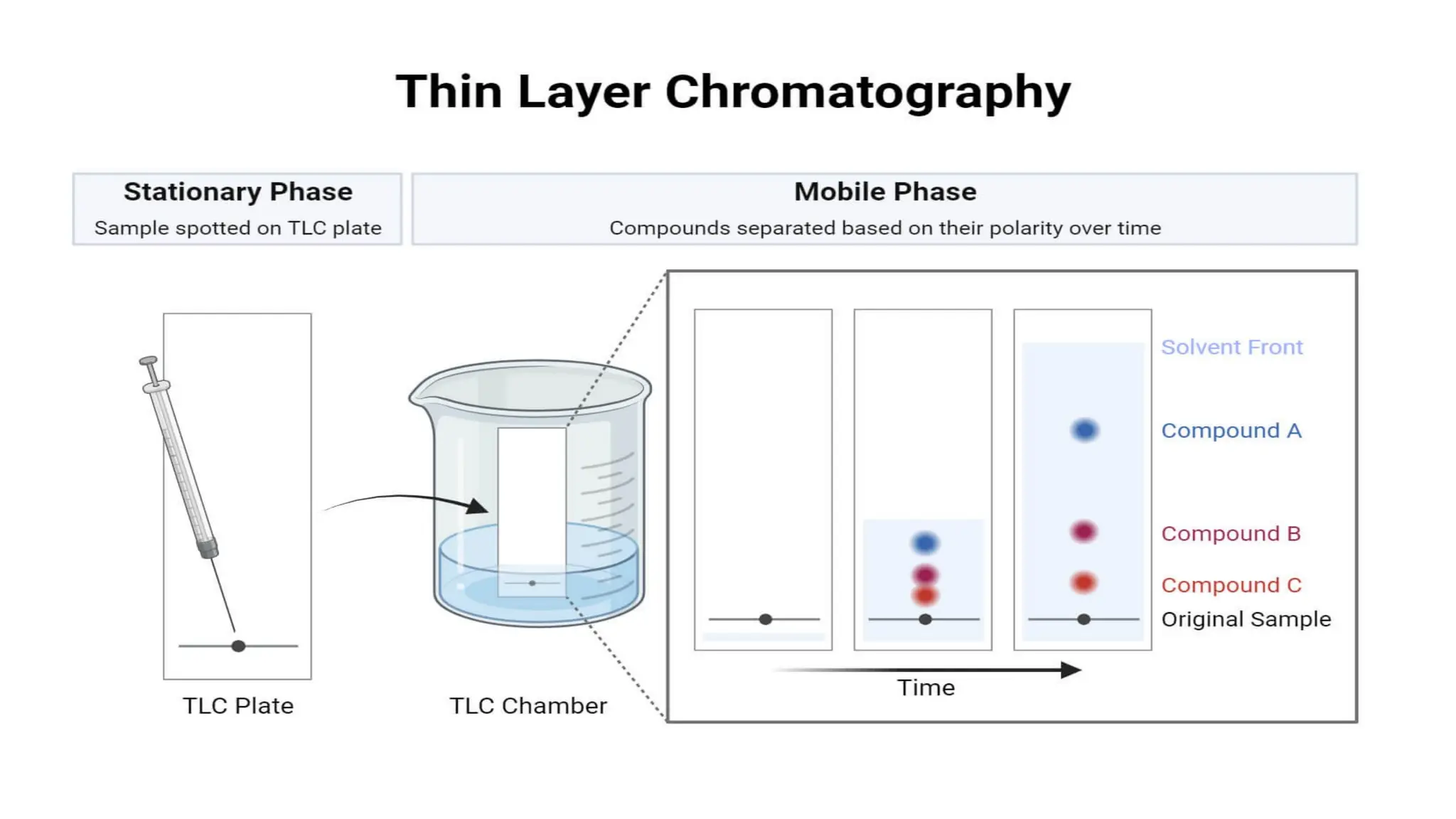 Thin Layer Chromatography

Stationary Phase
Sample spotted on TLC plate

Mobile Phase
Compounds separated based on their polarity over time

Solvent Front

Compound A

Compound B

Compound C

Original Sample

Time

TLC Plate

TLC Chamber